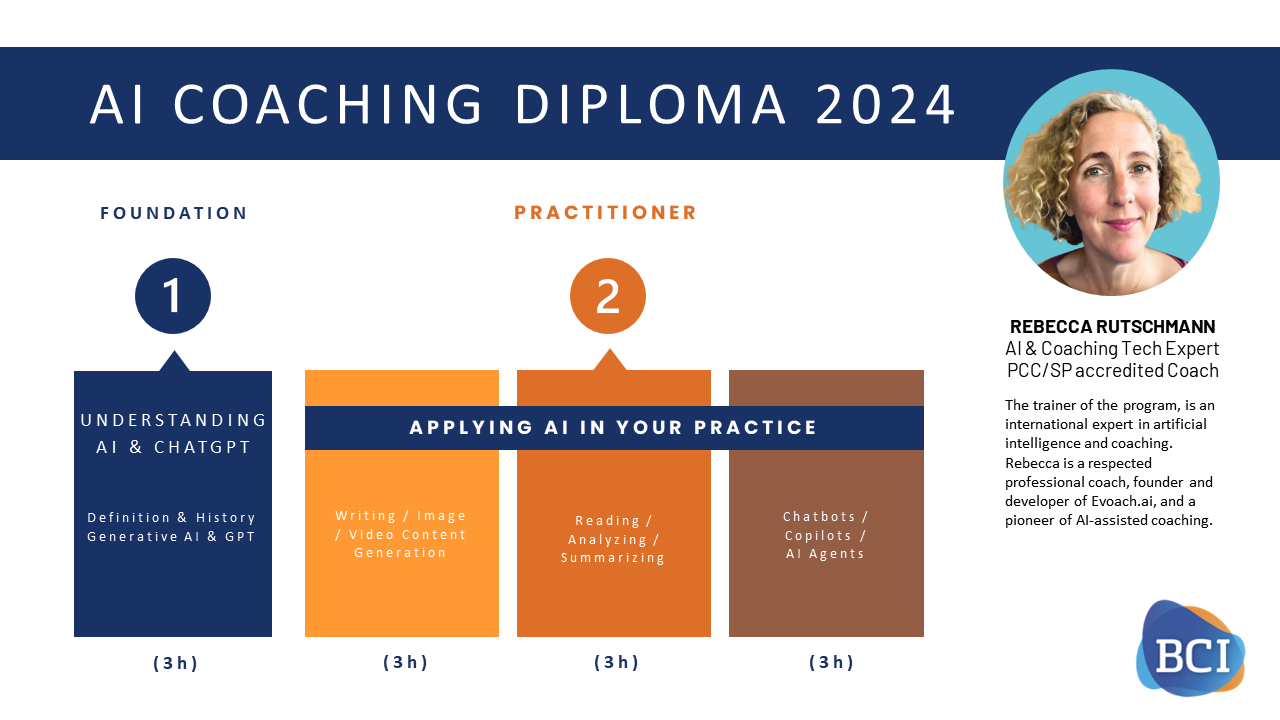 AI COACHING DIPLOMA 2024

FOUNDATION

1

UNDERSTANDING AI & CHATGPT

Definition & History
Generative AI & GPT

(3h)

PRACTITIONER

2

APPLYING AI IN YOUR PRACTICE

Writing / Image / Video Content Generation

(3h)

Reading / Analyzing / Summarizing

(3h)

Chatbots / Copilots / AI Agents

(3h)

REBECCA RUTSCHMANN
AI & Coaching Tech Expert
PCC/SP accredited Coach

The trainer of the program, is an international expert in artificial intelligence and coaching. Rebecca is a respected professional coach, founder and developer of Evoach.ai, and a pioneer of AI-assisted coaching.

BCI